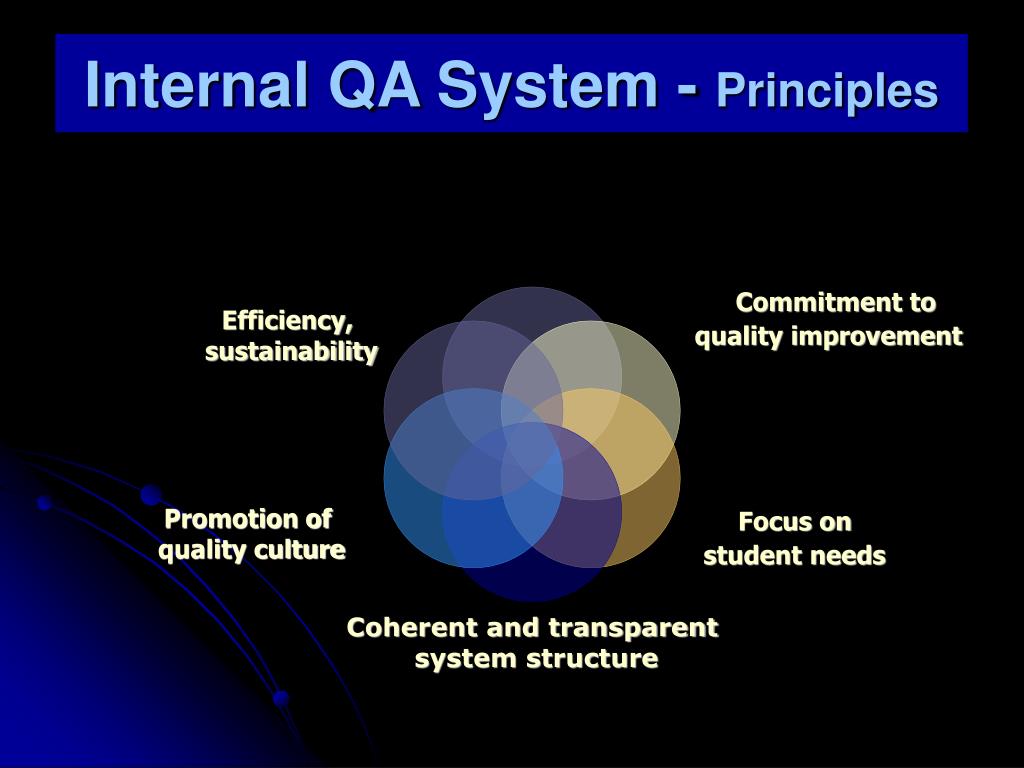 Internal QA System - Principles

Efficiency, sustainability

Commitment to quality improvement

Promotion of quality culture

Focus on student needs

Coherent and transparent system structure